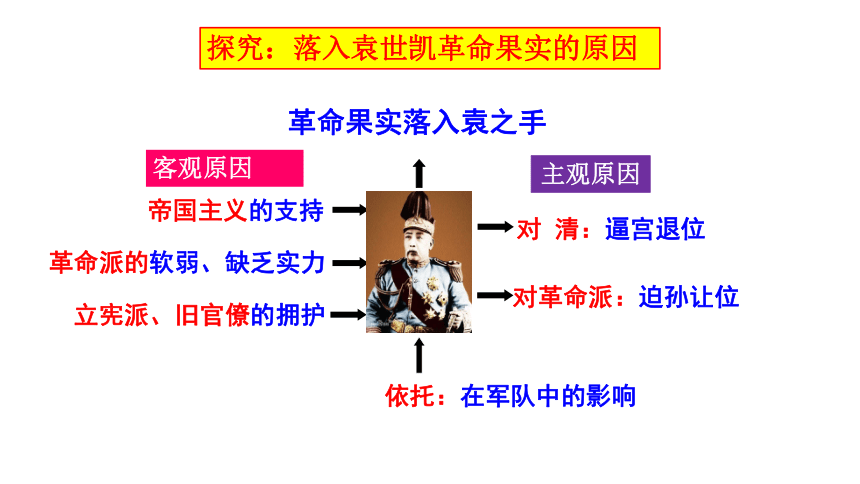 探究：落入袁世凯革命果实的原因

革命果实落入袁之手

客观原因

帝国主义的支持

革命派的软弱、缺乏实力

立宪派、旧官僚的拥护

主观原因

对 清：逼宫退位

对革命派：迫孙让位

依托：在军队中的影响